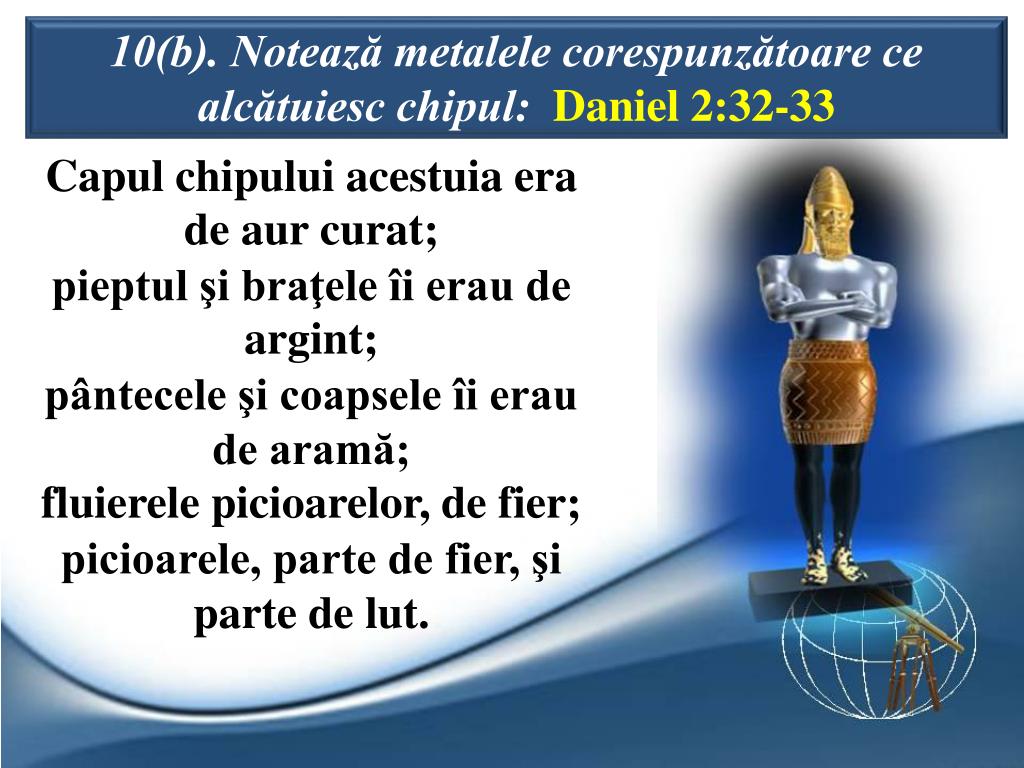 10(b). Notează metalele corespunzătoare ce alcătuiesc chipul: Daniel 2:32-33

Capul chipului acestuia era de aur curat;
pieptul şi braţele îi erau de argint;
pântecele şi coapsele îi erau de aramă;
fluierele picioarelor, de fier;
picioarele, parte de fier, şi parte de lut.